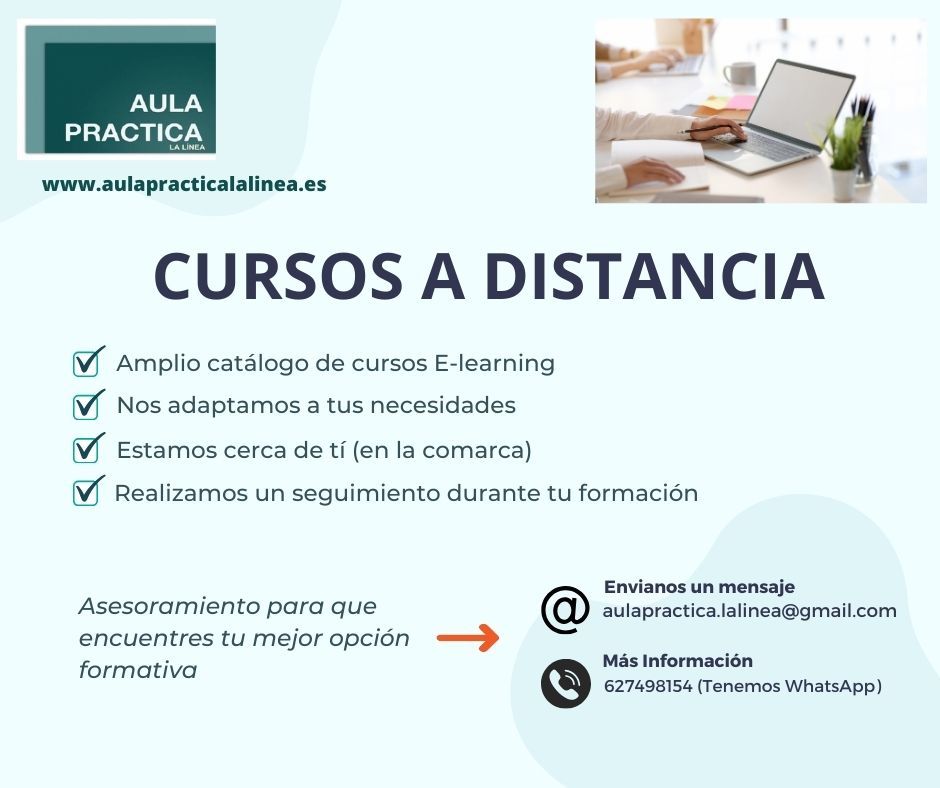 AULA PRACTICA
LA LINEA

www.aulapracticalalinea.es

CURSOS A DISTANCIA

Amplio catálogo de cursos E-learning
Nos adaptamos a tus necesidades
Estamos cerca de tí (en la comarca)
Realizamos un seguimiento durante tu formación

Asesoramiento para que encuentres tu mejor opción formativa

Envianos un mensaje
aulapractica.lalinea@gmail.com

Más Información
627498154 (Tenemos WhatsApp)